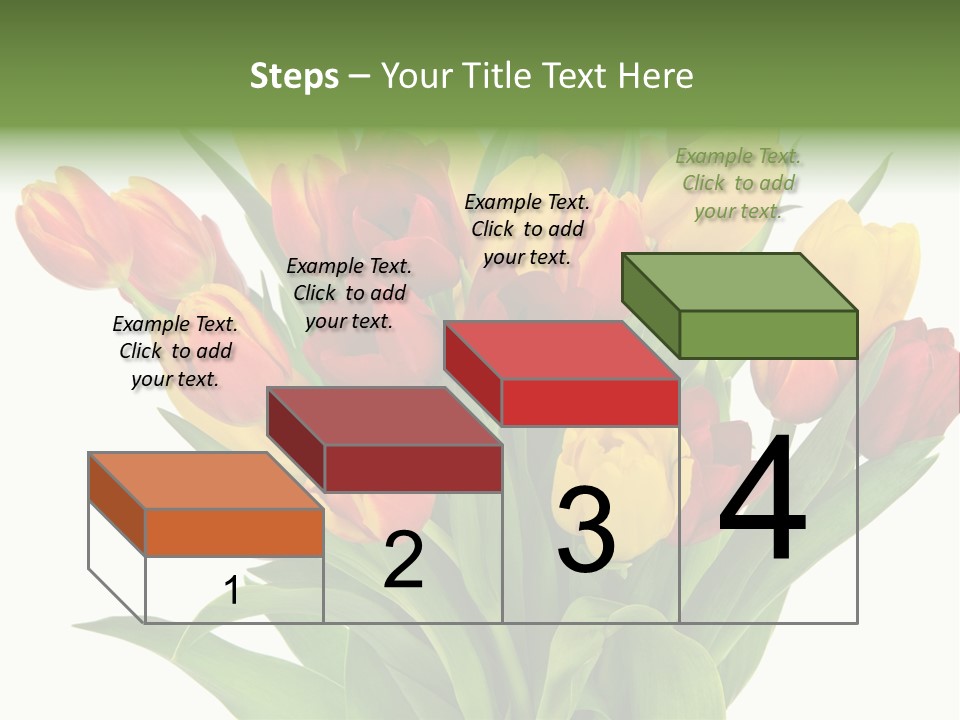 Steps – Your Title Text Here

Example Text. Click to add your text.

Example Text. Click to add your text.

Example Text. Click to add your text.

Example Text. Click to add your text.

1

2

3

4